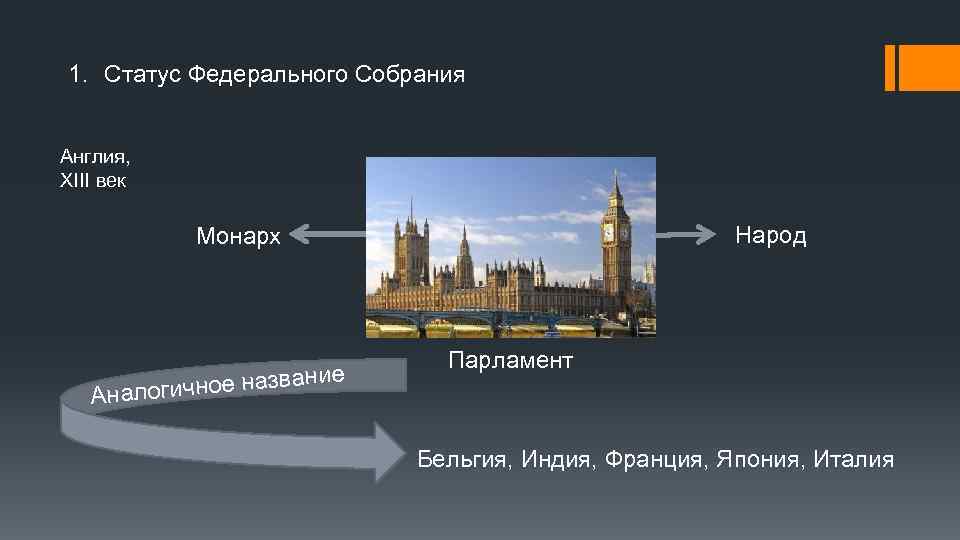 1. Статус Федерального Собрания

Англия, XIII век

Монарх

Народ

Парламент

Аналогичное название

Бельгия, Индия, Франция, Япония, Италия